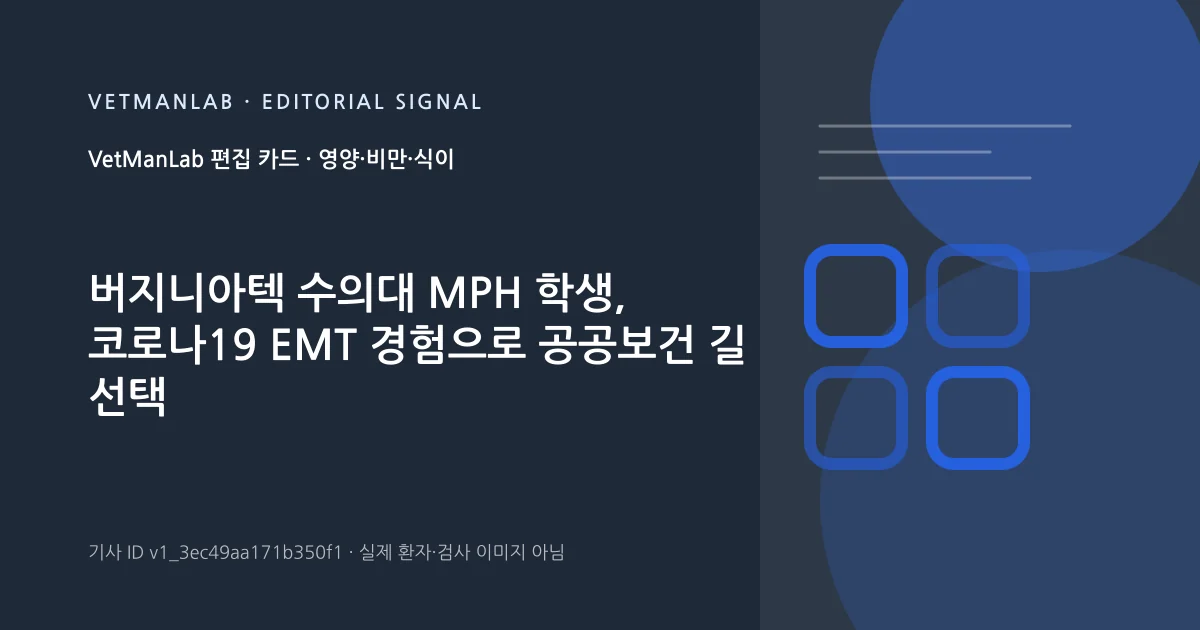 VETMANLAB · EDITORIAL SIGNAL

VetManLab 편집 카드 · 영양·비만·식이

버지니아텍 수의대 MPH 학생, 코로나19 EMT 경험으로 공공보건 길 선택

기사 ID v1_3ec49aa171b350f1 · 실제 환자·검사 이미지 아님